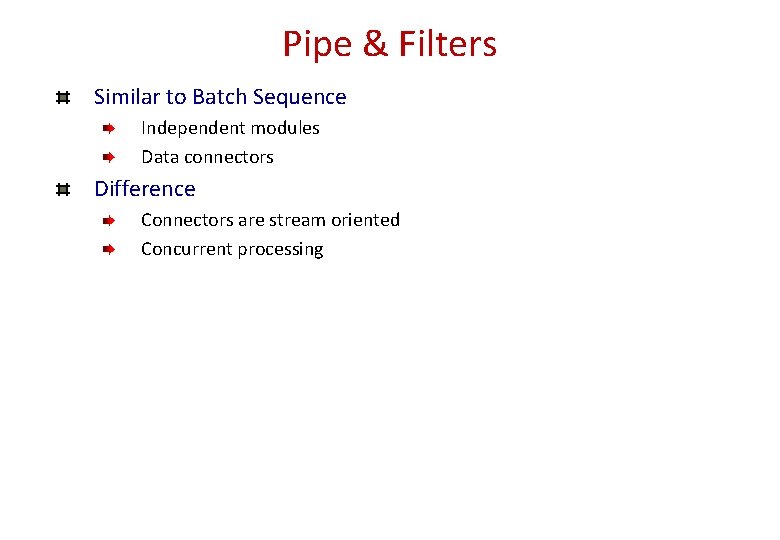 Pipe & Filters

Similar to Batch Sequence

Independent modules

Data connectors

Difference

Connectors are stream oriented

Concurrent processing